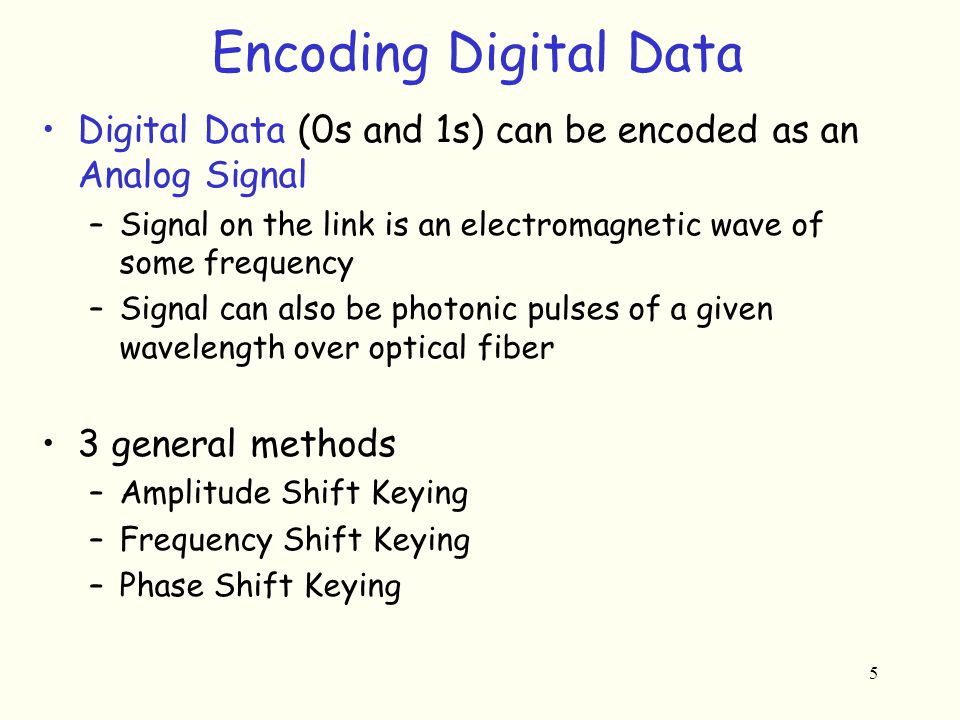 Encoding Digital Data

• Digital Data (0s and 1s) can be encoded as an Analog Signal
– Signal on the link is an electromagnetic wave of some frequency
– Signal can also be photonic pulses of a given wavelength over optical fiber

• 3 general methods
– Amplitude Shift Keying
– Frequency Shift Keying
– Phase Shift Keying

5